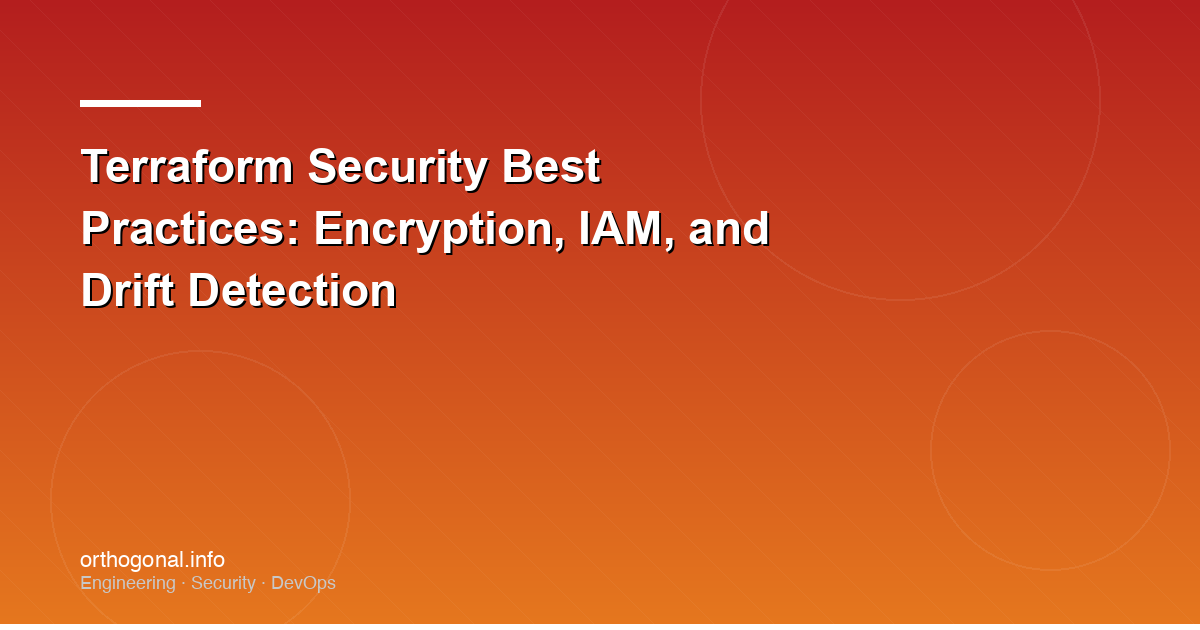 Terraform Security Best Practices: Encryption, IAM, and Drift Detection

orthogonal.info
Engineering · Security · DevOps